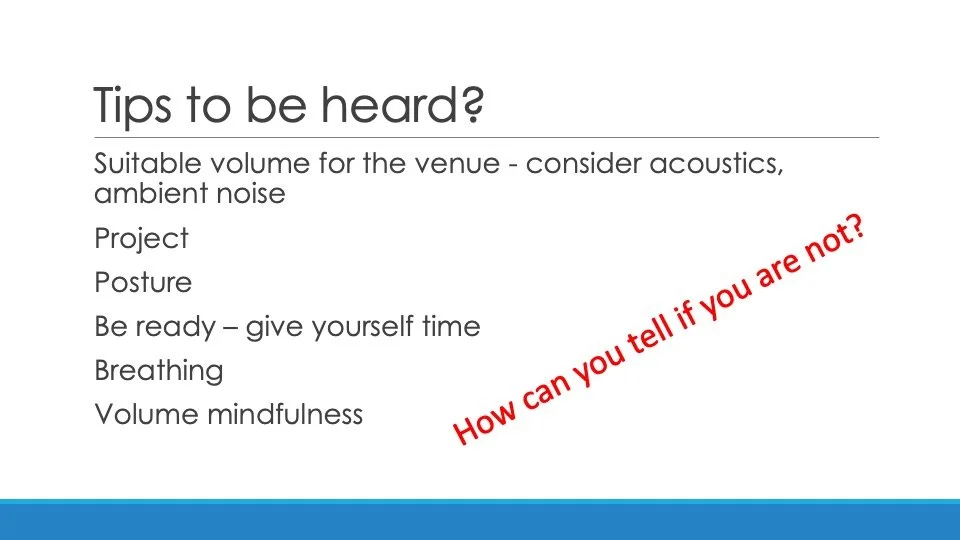 Tips to be heard?

Suitable volume for the venue - consider acoustics, ambient noise

Project

Posture

Be ready – give yourself time

Breathing

Volume mindfulness

How can you tell if you are not?